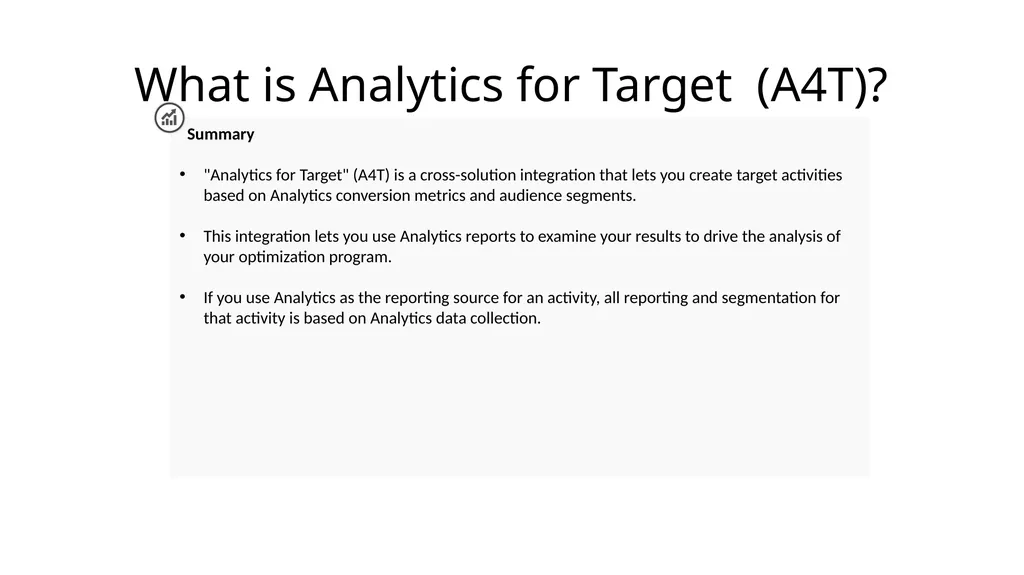 What is Analytics for Target  (A4T)?

Summary

• "Analytics for Target" (A4T) is a cross-solution integration that lets you create target activities based on Analytics conversion metrics and audience segments.

• This integration lets you use Analytics reports to examine your results to drive the analysis of your optimization program.

• If you use Analytics as the reporting source for an activity, all reporting and segmentation for that activity is based on Analytics data collection.